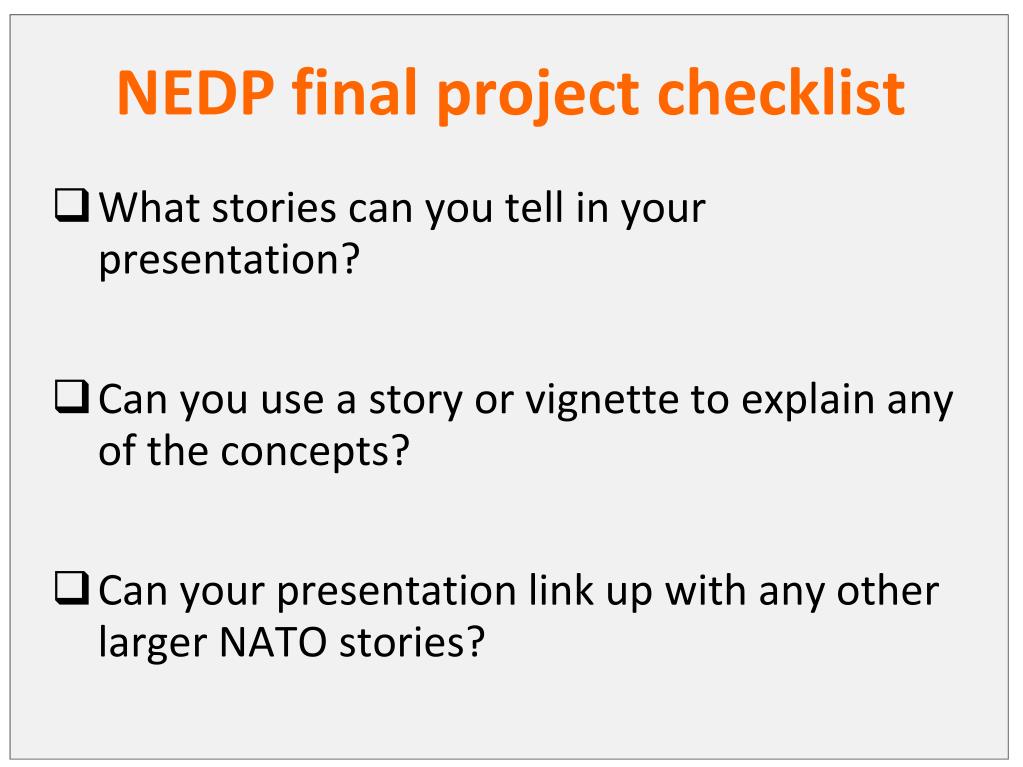 NEDP final project checklist

❑ What stories can you tell in your presentation?

❑ Can you use a story or vignette to explain any of the concepts?

❑ Can your presentation link up with any other larger NATO stories?